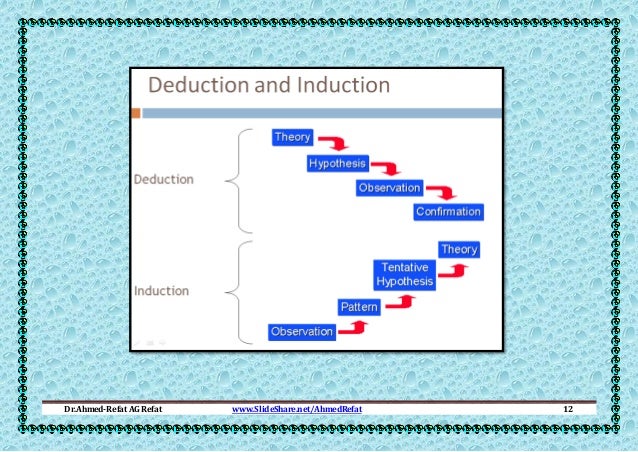 Deduction and Induction

Deduction

Theory

Hypothesis

Observation

Confirmation

Induction

Theory

Tentative Hypothesis

Pattern

Observation

Dr.Ahmed-Refat AG Refat www.SlideShare.net/AhmedRefat 12